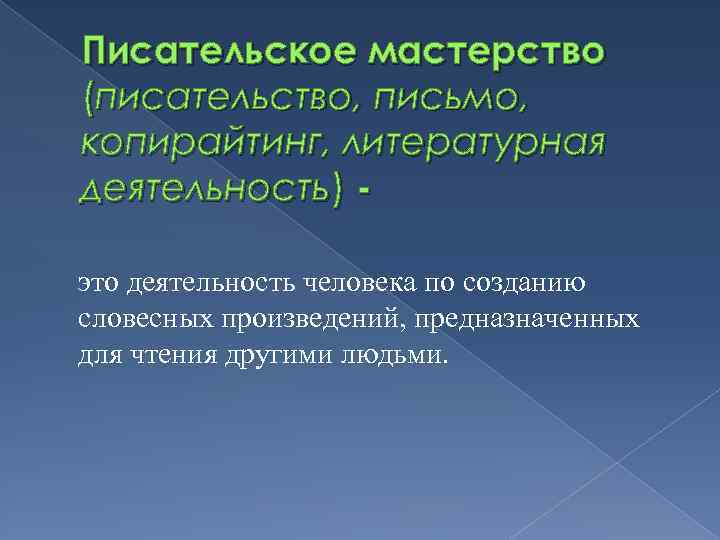 Писательское мастерство (писательство, письмо, копирайтинг, литературная деятельность) -

это деятельность человека по созданию словесных произведений, предназначенных для чтения другими людьми.